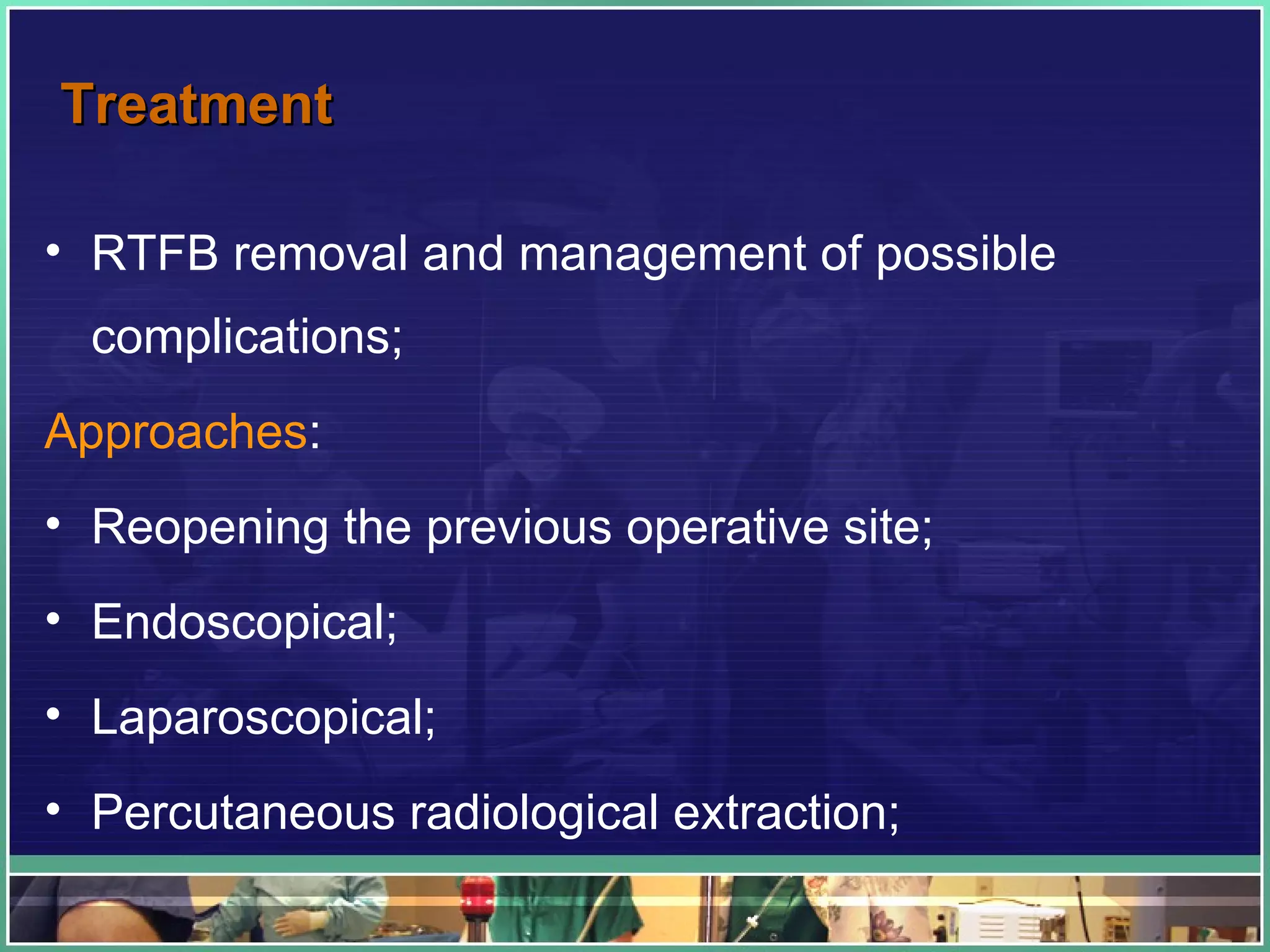 Treatment

• RTFB removal and management of possible complications;

Approaches:

• Reopening the previous operative site;

• Endoscopical;

• Laparoscopical;

• Percutaneous radiological extraction;